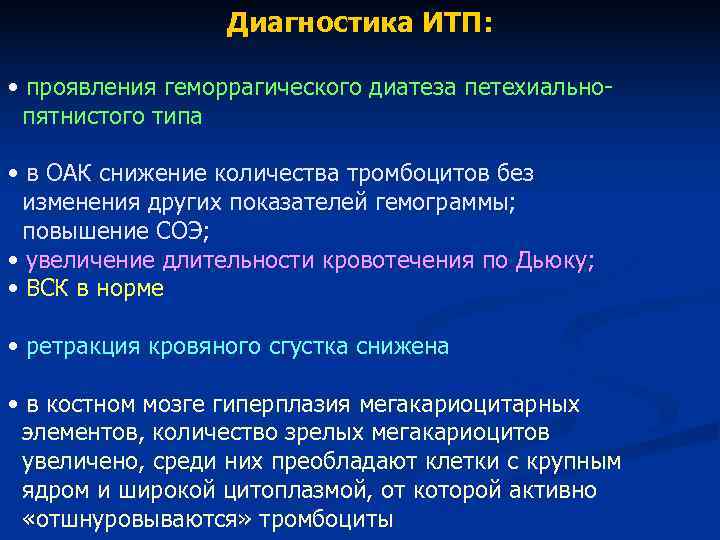 Диагностика ИТП:

• проявления геморрагического диатеза петехиально-пятнистого типа

• в ОАК снижение количества тромбоцитов без изменения других показателей гемограммы; повышение СОЭ;
• увеличение длительности кровотечения по Дьюку;
• ВСК в норме

• ретракция кровяного сгустка снижена

• в костном мозге гиперплазия мегакариоцитарных элементов, количество зрелых мегакариоцитов увеличено, среди них преобладают клетки с крупным ядром и широкой цитоплазмой, от которой активно «отшнуровываются» тромбоциты